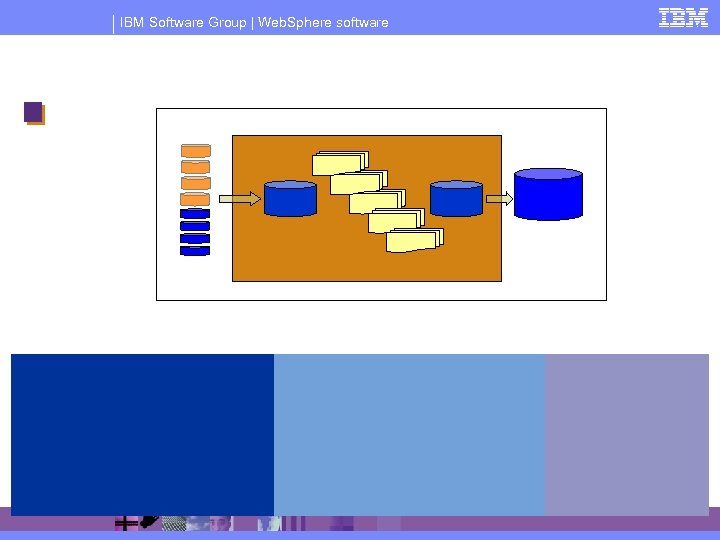 IBM Software Group | WebSphere software

IBM